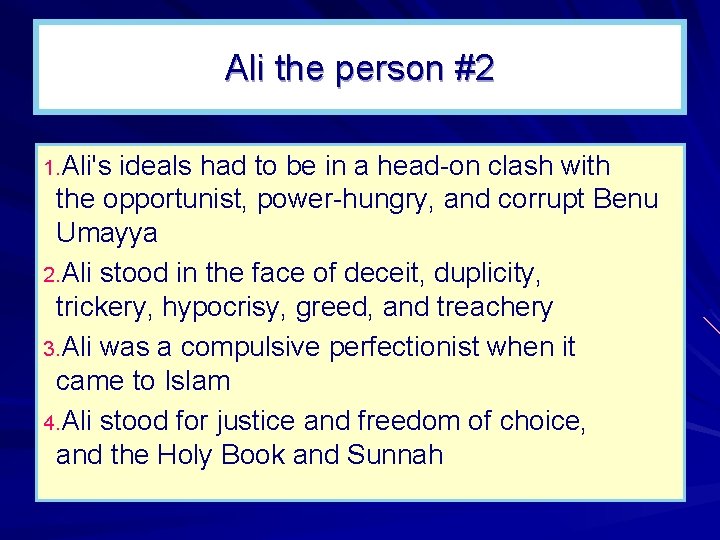 Ali the person #2

1. Ali's ideals had to be in a head-on clash with the opportunist, power-hungry, and corrupt Benu Umayya

2. Ali stood in the face of deceit, duplicity, trickery, hypocrisy, greed, and treachery

3. Ali was a compulsive perfectionist when it came to Islam

4. Ali stood for justice and freedom of choice, and the Holy Book and Sunnah